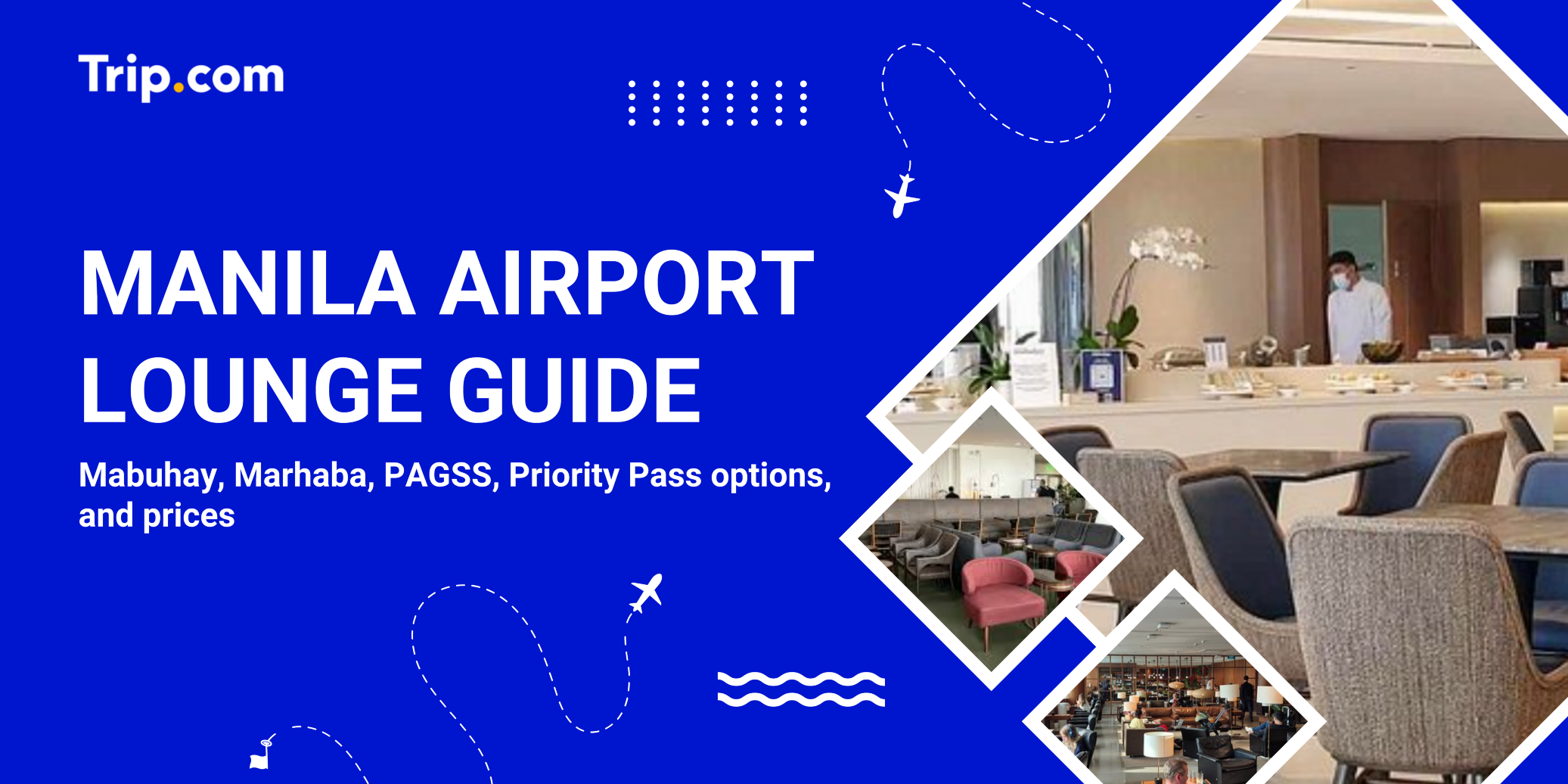 Trip.com

MANILA AIRPORT LOUNGE GUIDE

Mabuhay, Marhaba, PAGSS, Priority Pass options, and prices